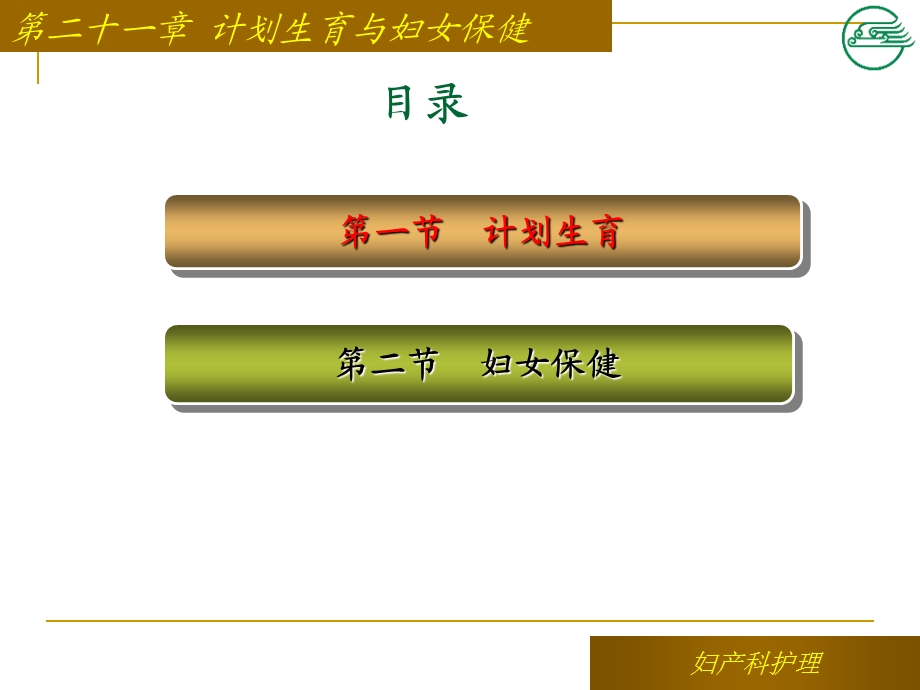 第二十一章 计划生育与妇女保健

目录

第一节 计划生育

第二节 妇女保健

妇产科护理